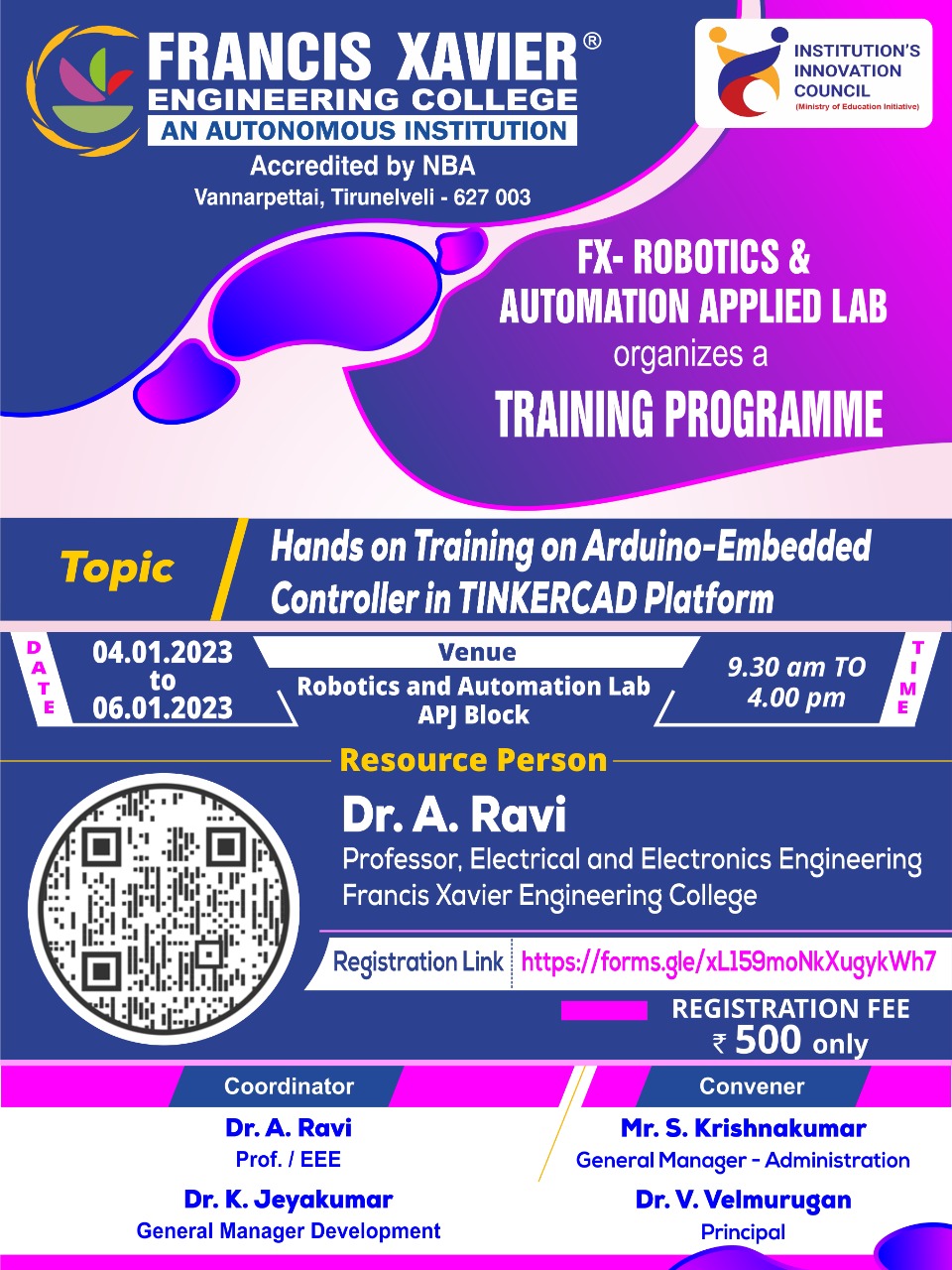 FRANCIS XAVIER®
ENGINEERING COLLEGE
AN AUTONOMOUS INSTITUTION
Accredited by NBA
Vannarpettai, Tirunelveli - 627 003

INSTITUTION'S INNOVATION COUNCIL
(Ministry of Education Initiative)

FX- ROBOTICS & AUTOMATION APPLIED LAB
organizes a
TRAINING PROGRAMME

Topic
Hands on Training on Arduino-Embedded Controller in TINKERCAD Platform

DATE
04.01.2023 to 06.01.2023

Venue
Robotics and Automation Lab
APJ Block

9.30 am TO 4.00 pm
TIME

Resource Person
Dr. A. Ravi
Professor, Electrical and Electronics Engineering
Francis Xavier Engineering College

Registration Link https://forms.gle/xL159moNkXugykWh7

REGISTRATION FEE
₹ 500 only

Coordinator
Dr. A. Ravi
Prof. / EEE
Dr. K. Jeyakumar
General Manager Development

Convener
Mr. S. Krishnakumar
General Manager - Administration
Dr. V. Velmurugan
Principal